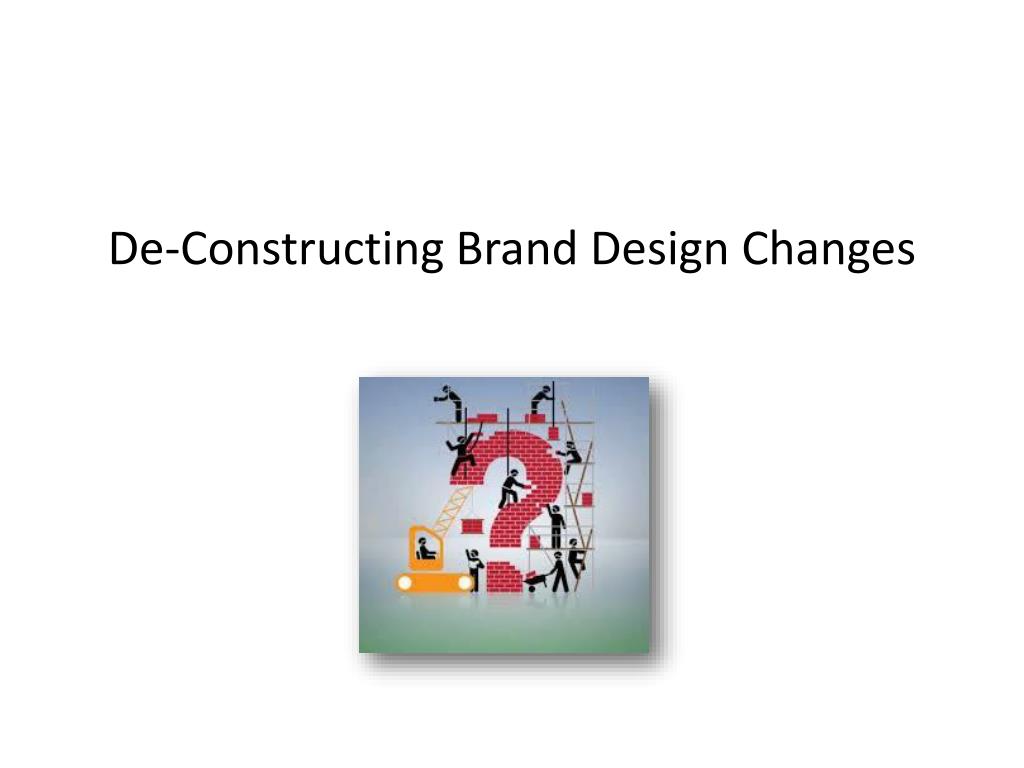 De-Constructing Brand Design Changes